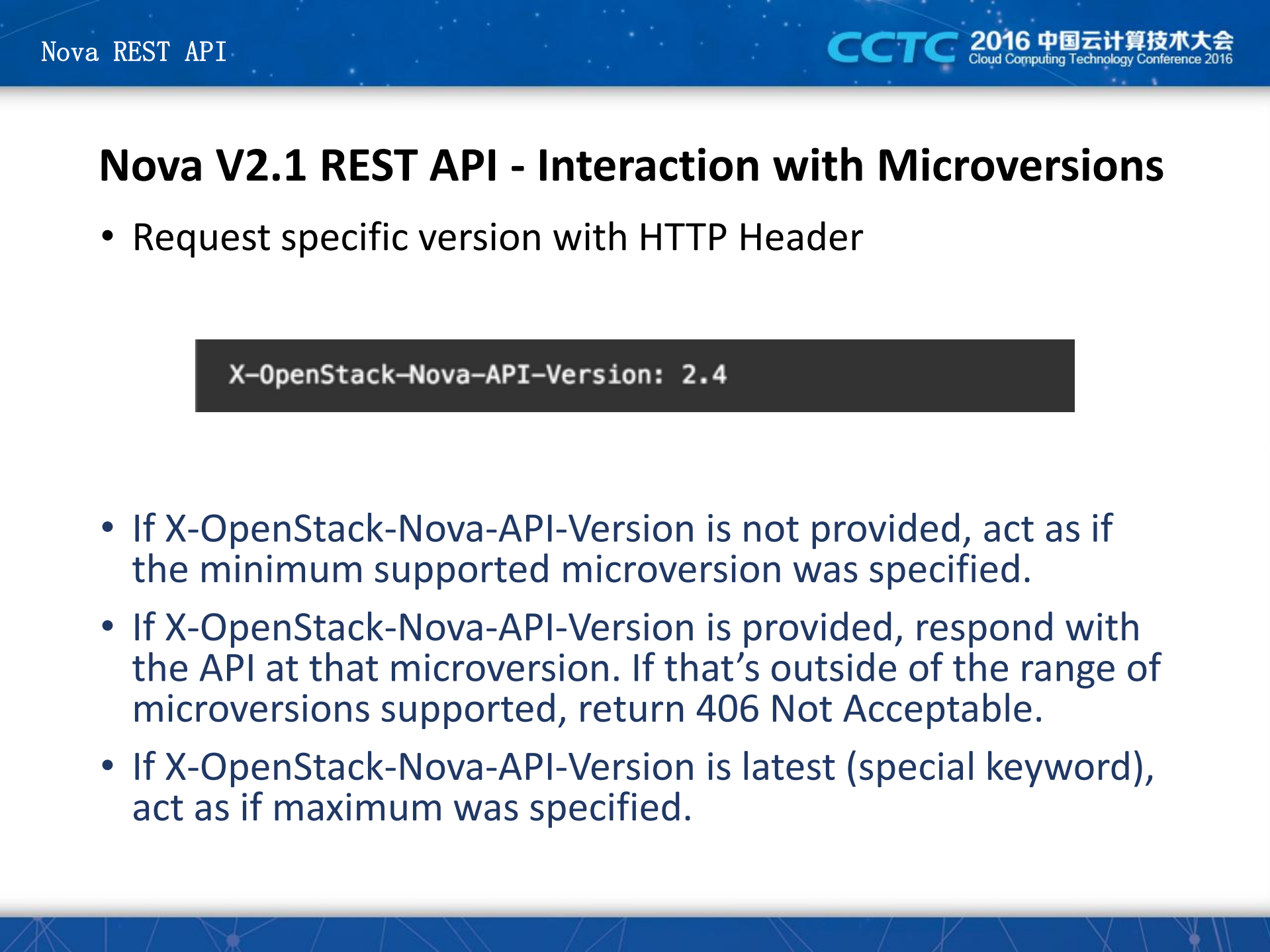 Nova REST API

CCTC 2016 中国云计算技术大会
Cloud Computing Technology Conference 2016

Nova V2.1 REST API - Interaction with Microversions

• Request specific version with HTTP Header

X-OpenStack-Nova-API-Version: 2.4

• If X-OpenStack-Nova-API-Version is not provided, act as if the minimum supported microversion was specified.

• If X-OpenStack-Nova-API-Version is provided, respond with the API at that microversion. If that's outside of the range of microversions supported, return 406 Not Acceptable.

• If X-OpenStack-Nova-API-Version is latest (special keyword), act as if maximum was specified.